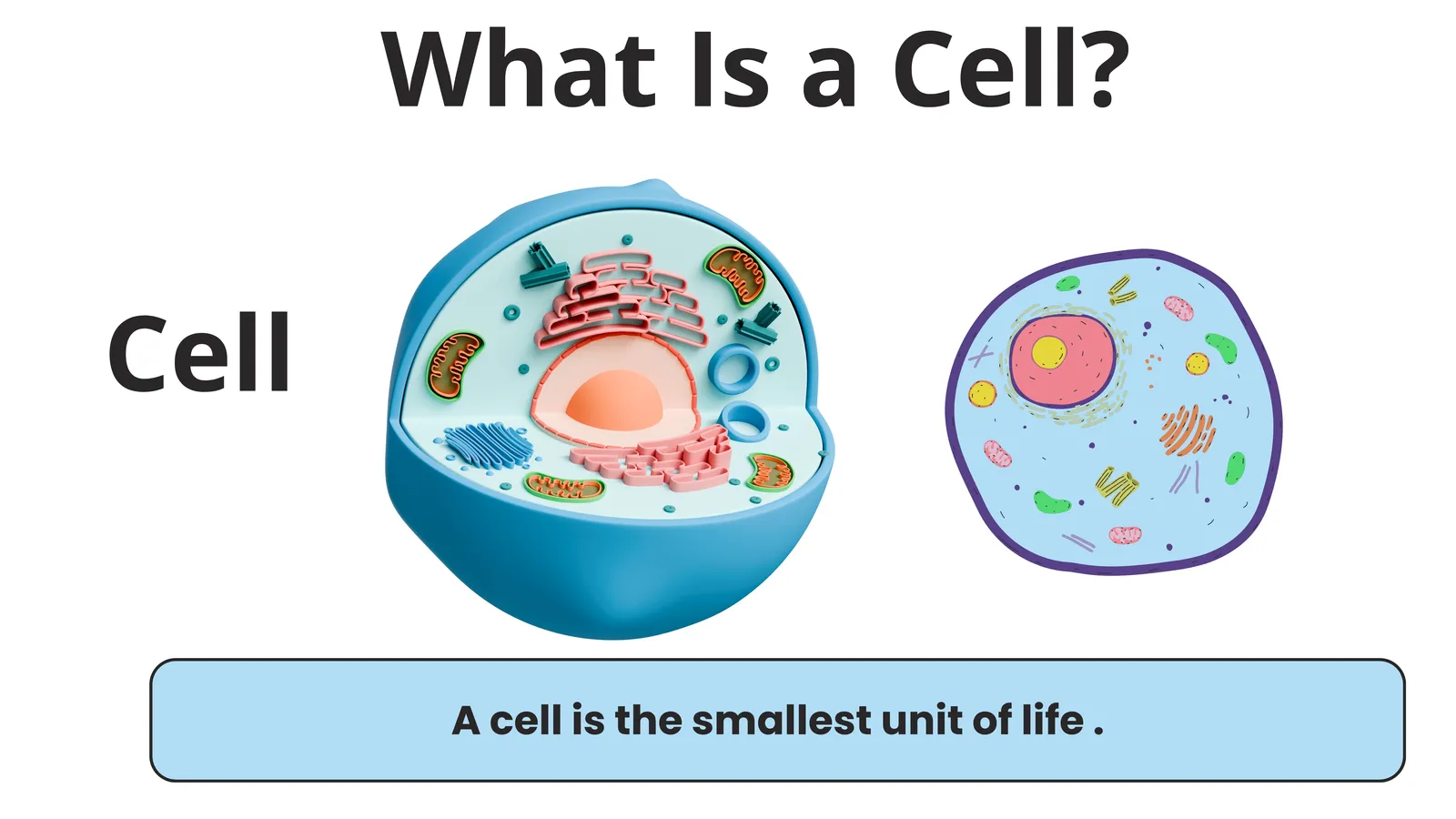 What Is a Cell?

Cell

A cell is the smallest unit of life .